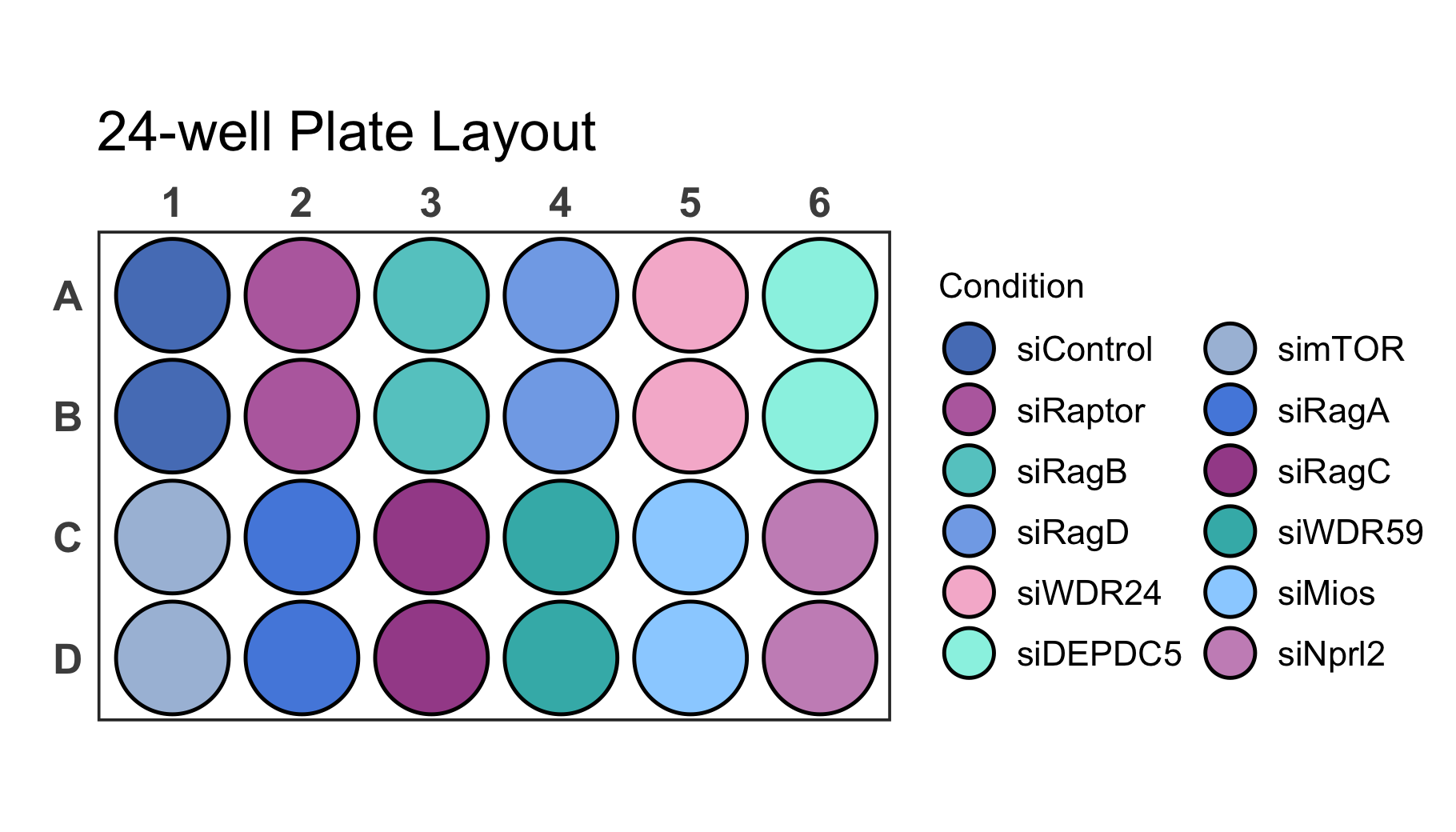 24-well Plate Layout

1 2 3 4 5 6

A
B
C
D

Condition

siControl
siRaptor
siRagB
siRagD
siWDR24
siDEPDC5

simTOR
siRagA
siRagC
siWDR59
siMios
siNprl2